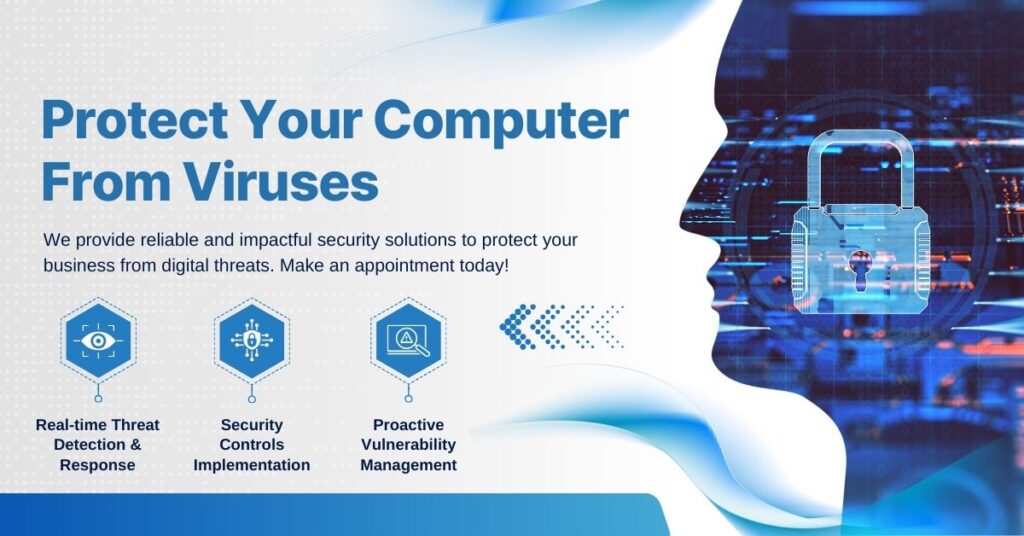 Protect Your Computer From Viruses

We provide reliable and impactful security solutions to protect your business from digital threats. Make an appointment today!

Real-time Threat Detection & Response

Security Controls Implementation

Proactive Vulnerability Management